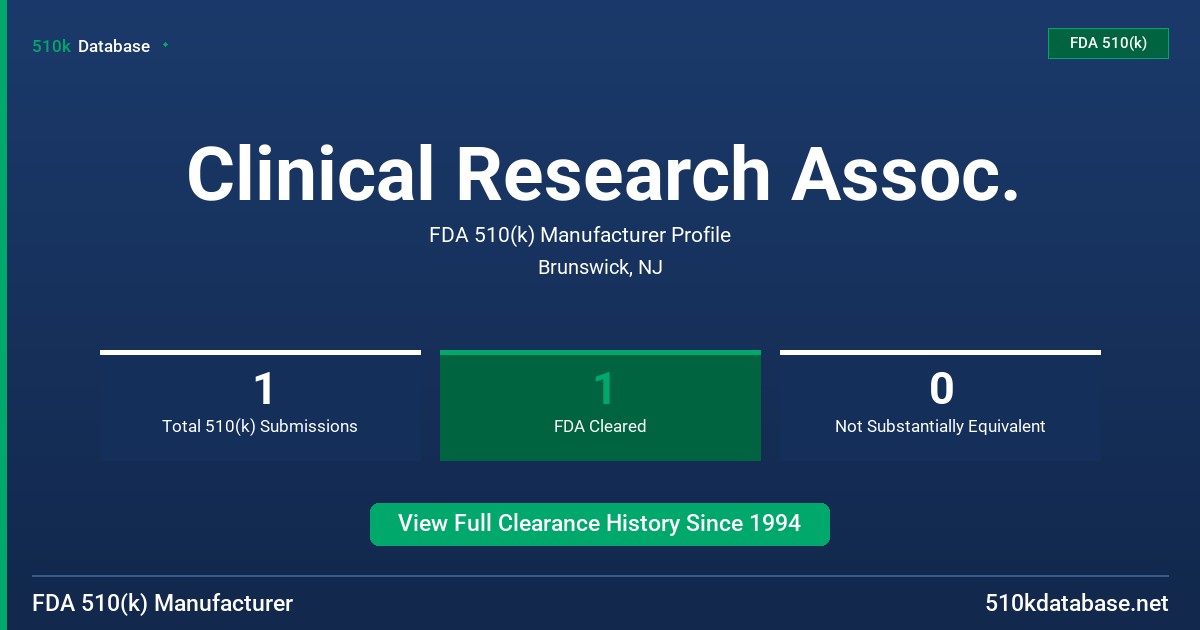 510k Database

FDA 510(k)

Clinical Research Assoc.

FDA 510(k) Manufacturer Profile

Brunswick, NJ

1
Total 510(k) Submissions

1
FDA Cleared

0
Not Substantially Equivalent

View Full Clearance History Since 1994

FDA 510(k) Manufacturer

510kdatabase.net